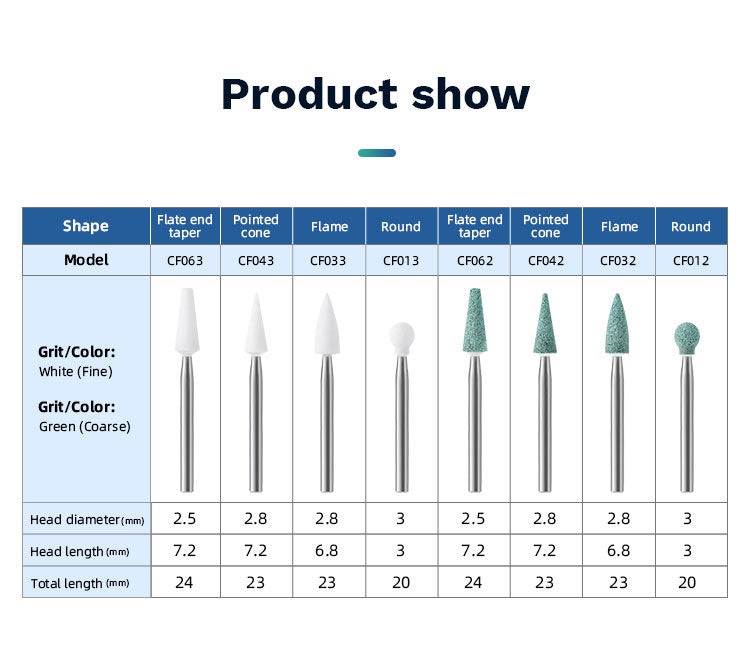 Product show

| Shape | Flate end taper | Pointed cone | Flame | Round | Flate end taper | Pointed cone | Flame | Round |
|---|---|---|---|---|---|---|---|---|
| Model | CF063 | CF043 | CF033 | CF013 | CF062 | CF042 | CF032 | CF012 |
| Grit/Color: White (Fine) Grit/Color: Green (Coarse) | | | | | | | | |
| Head diameter (mm) | 2.5 | 2.8 | 2.8 | 3 | 2.5 | 2.8 | 2.8 | 3 |
| Head length (mm) | 7.2 | 7.2 | 6.8 | 3 | 7.2 | 7.2 | 6.8 | 3 |
| Total length (mm) | 24 | 23 | 23 | 20 | 24 | 23 | 23 | 20 |